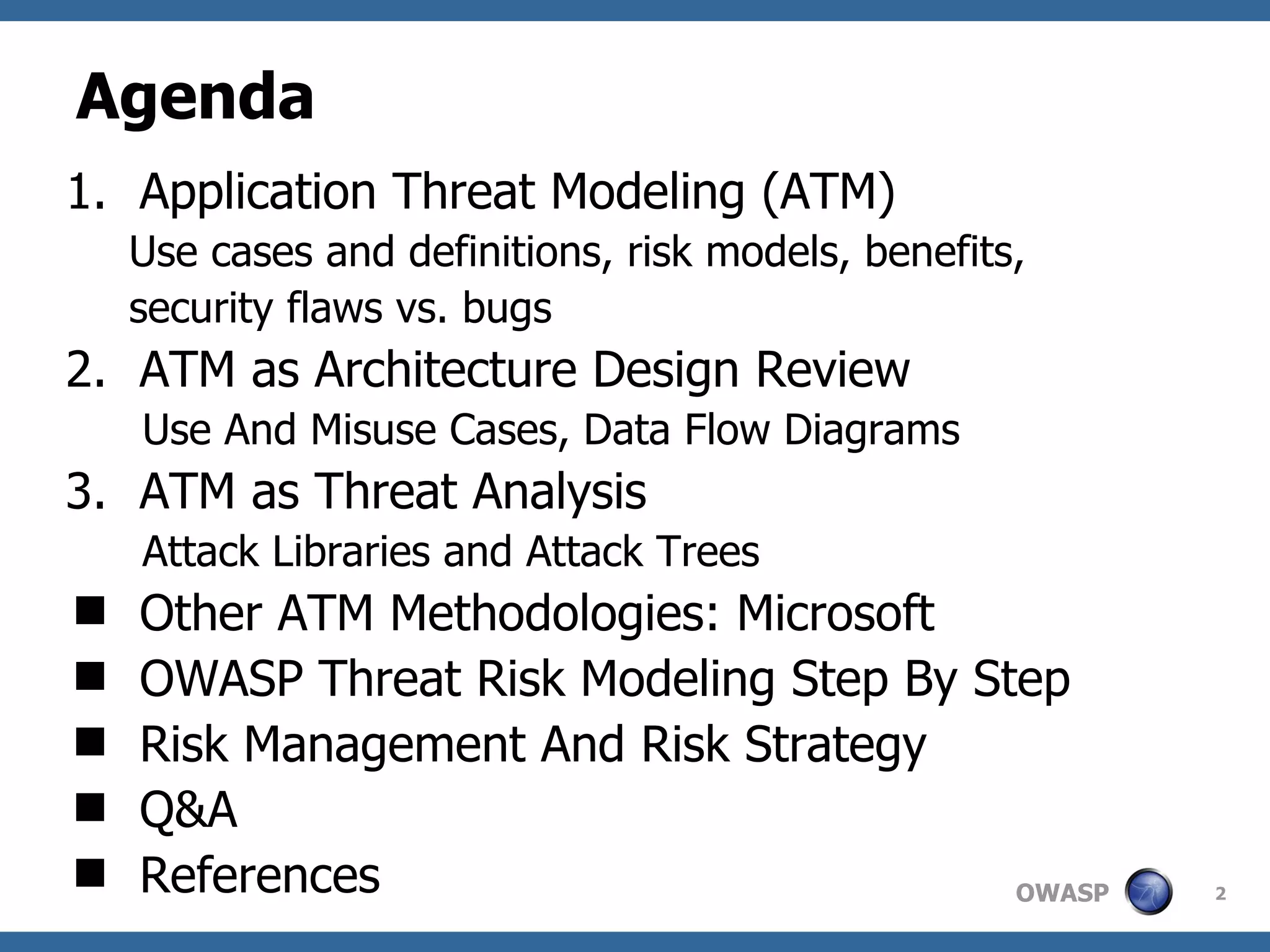 Agenda

1. Application Threat Modeling (ATM)
Use cases and definitions, risk models, benefits, security flaws vs. bugs

2. ATM as Architecture Design Review
Use And Misuse Cases, Data Flow Diagrams

3. ATM as Threat Analysis
Attack Libraries and Attack Trees

■ Other ATM Methodologies: Microsoft
■ OWASP Threat Risk Modeling Step By Step
■ Risk Management And Risk Strategy
■ Q&A
■ References

OWASP

2